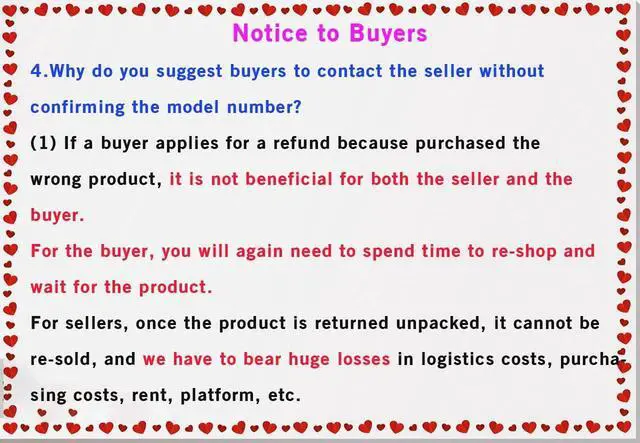 Notice to Buyers

4.Why do you suggest buyers to contact the seller without confirming the model number?

(1) If a buyer applies for a refund because purchased the wrong product, it is not beneficial for both the seller and the buyer.

For the buyer, you will again need to spend time to re-shop and wait for the product.

For sellers, once the product is returned unpacked, it cannot be re-sold, and we have to bear huge losses in logistics costs, purchasing costs, rent, platform, etc.